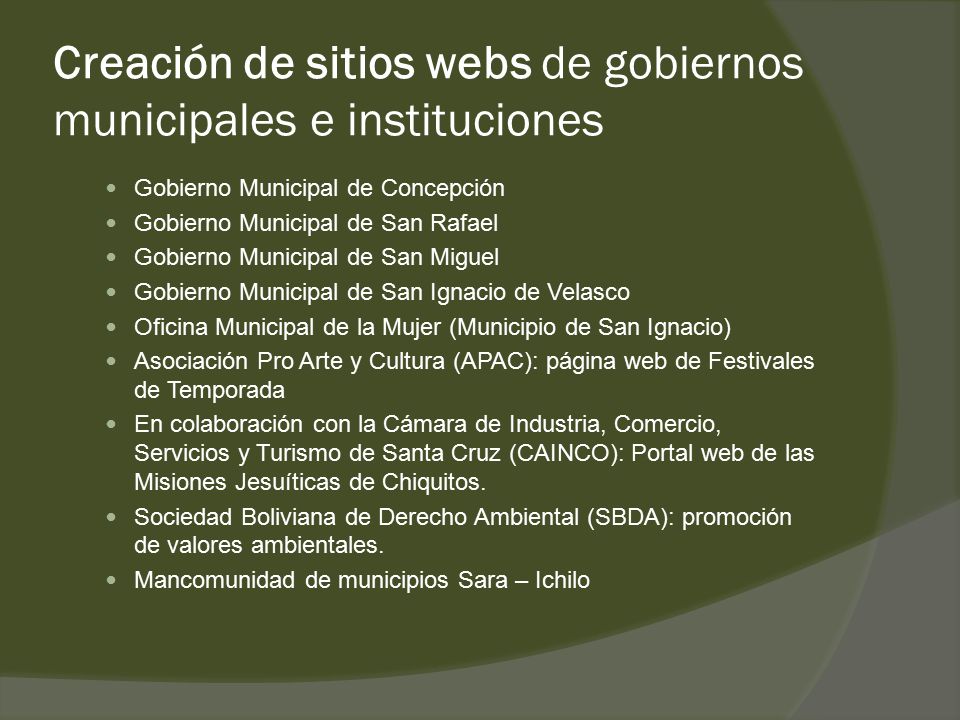 Creación de sitios webs de gobiernos municipales e instituciones

- Gobierno Municipal de Concepción
- Gobierno Municipal de San Rafael
- Gobierno Municipal de San Miguel
- Gobierno Municipal de San Ignacio de Velasco
- Oficina Municipal de la Mujer (Municipio de San Ignacio)
- Asociación Pro Arte y Cultura (APAC): página web de Festivales de Temporada
- En colaboración con la Cámara de Industria, Comercio, Servicios y Turismo de Santa Cruz (CAINCO): Portal web de las Misiones Jesuíticas de Chiquitos.
- Sociedad Boliviana de Derecho Ambiental (SBDA): promoción de valores ambientales.
- Mancomunidad de municipios Sara – Ichilo